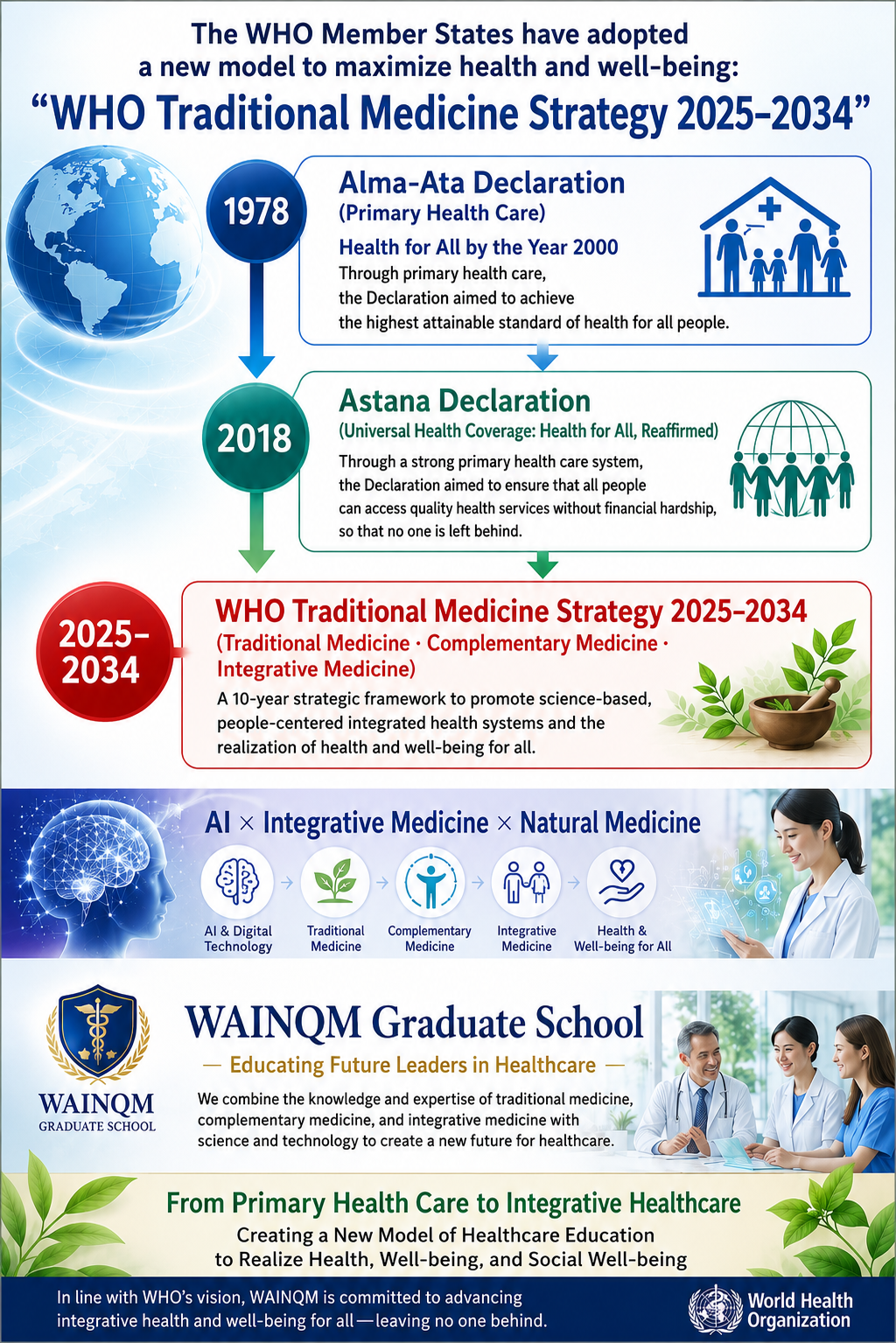 The WHO Member States have adopted a new model to maximize health and well-being:
“WHO Traditional Medicine Strategy 2025–2034”

1978
Alma-Ata Declaration
(Primary Health Care)
Health for All by the Year 2000
Through primary health care, the Declaration aimed to achieve the highest attainable standard of health for all people.

2018
Astana Declaration
(Universal Health Coverage: Health for All, Reaffirmed)
Through a strong primary health care system, the Declaration aimed to ensure that all people can access quality health services without financial hardship, so that no one is left behind.

2025–2034
WHO Traditional Medicine Strategy 2025–2034
(Traditional Medicine · Complementary Medicine · Integrative Medicine)
A 10-year strategic framework to promote science-based, people-centered integrated health systems and the realization of health and well-being for all.

AI × Integrative Medicine × Natural Medicine
AI & Digital Technology
Traditional Medicine
Complementary Medicine
Integrative Medicine
Health & Well-being for All

WAINQM
GRADUATE SCHOOL
WAINQM Graduate School
— Educating Future Leaders in Healthcare —
We combine the knowledge and expertise of traditional medicine, complementary medicine, and integrative medicine with science and technology to create a new future for healthcare.

From Primary Health Care to Integrative Healthcare
Creating a New Model of Healthcare Education to Realize Health, Well-being, and Social Well-being

In line with WHO’s vision, WAINQM is committed to advancing integrative health and well-being for all—leaving no one behind.
World Health Organization